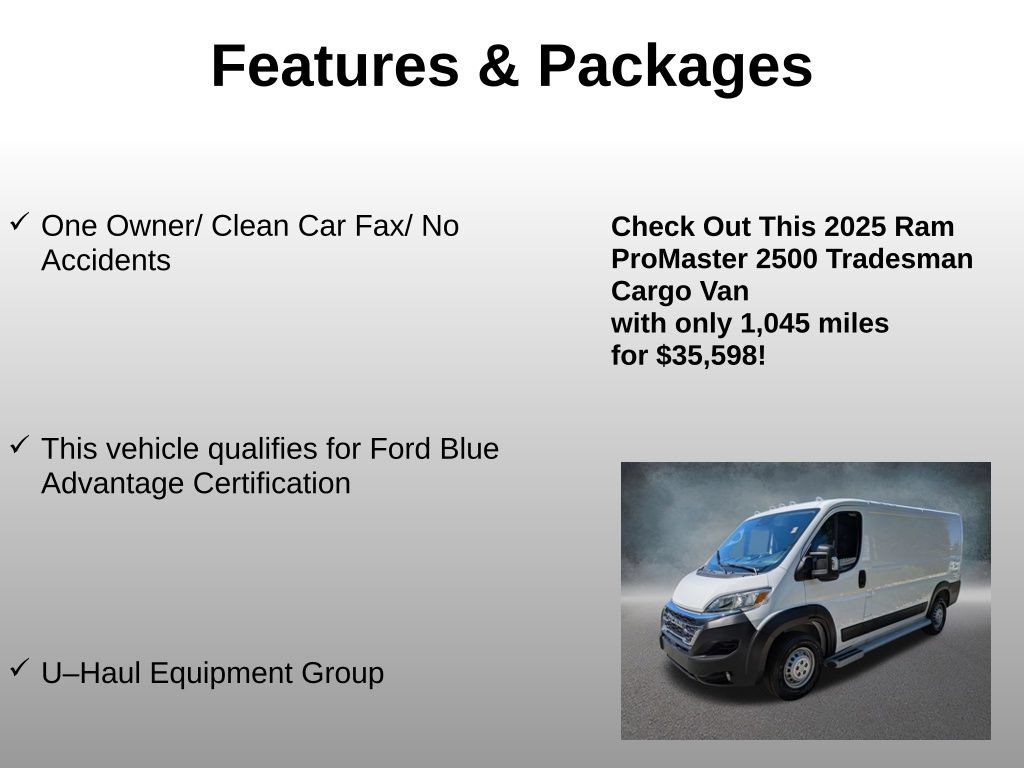 Features & Packages

✓ One Owner/ Clean Car Fax/ No Accidents

✓ This vehicle qualifies for Ford Blue Advantage Certification

✓ U–Haul Equipment Group

Check Out This 2025 Ram ProMaster 2500 Tradesman Cargo Van
with only 1,045 miles
for $35,598!